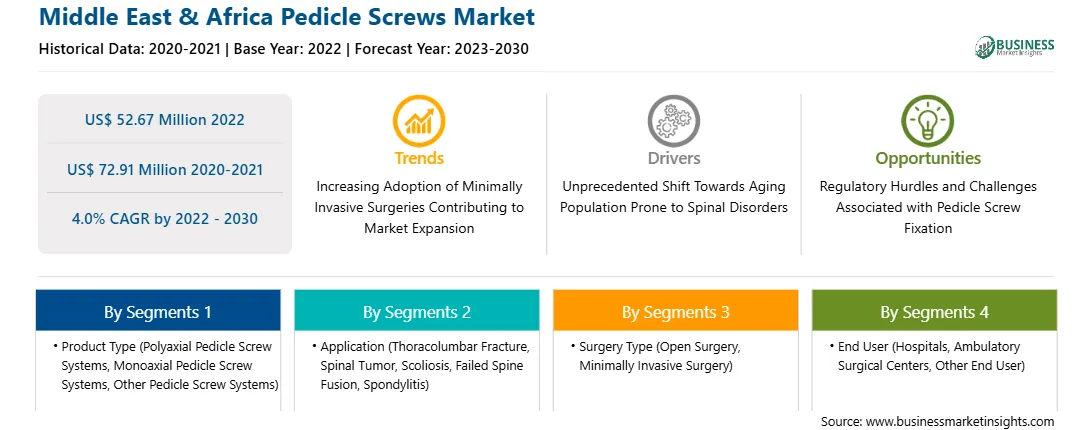 Middle East & Africa Pedicle Screws Market

Historical Data: 2020-2021 | Base Year: 2022 | Forecast Year: 2023-2030

BUSINESS Market Insights

US$ 52.67 Million 2022

US$ 72.91 Million 2020-2021

4.0% CAGR by 2022 - 2030

Trends

Increasing Adoption of Minimally Invasive Surgeries Contributing to Market Expansion

Drivers

Unprecedented Shift Towards Aging Population Prone to Spinal Disorders

Opportunities

Regulatory Hurdles and Challenges Associated with Pedicle Screw Fixation

By Segments 1

• Product Type (Polyaxial Pedicle Screw Systems, Monoaxial Pedicle Screw Systems, Other Pedicle Screw Systems)

By Segments 2

• Application (Thoracolumbar Fracture, Spinal Tumor, Scoliosis, Failed Spine Fusion, Spondylitis)

By Segments 3

• Surgery Type (Open Surgery, Minimally Invasive Surgery)

By Segments 4

• End User (Hospitals, Ambulatory Surgical Centers, Other End User)

Source: www.businessmarketinsights.com